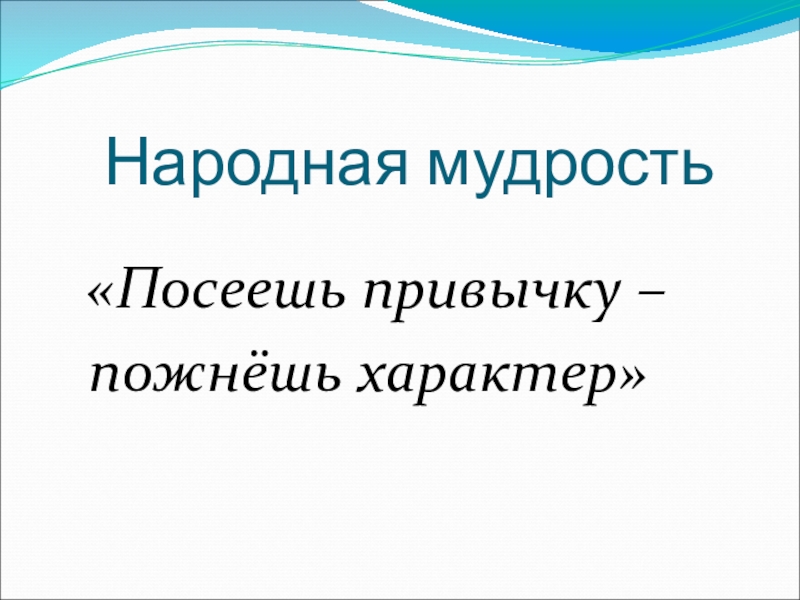 Народная мудрость

«Посеешь привычку – пожнёшь характер»